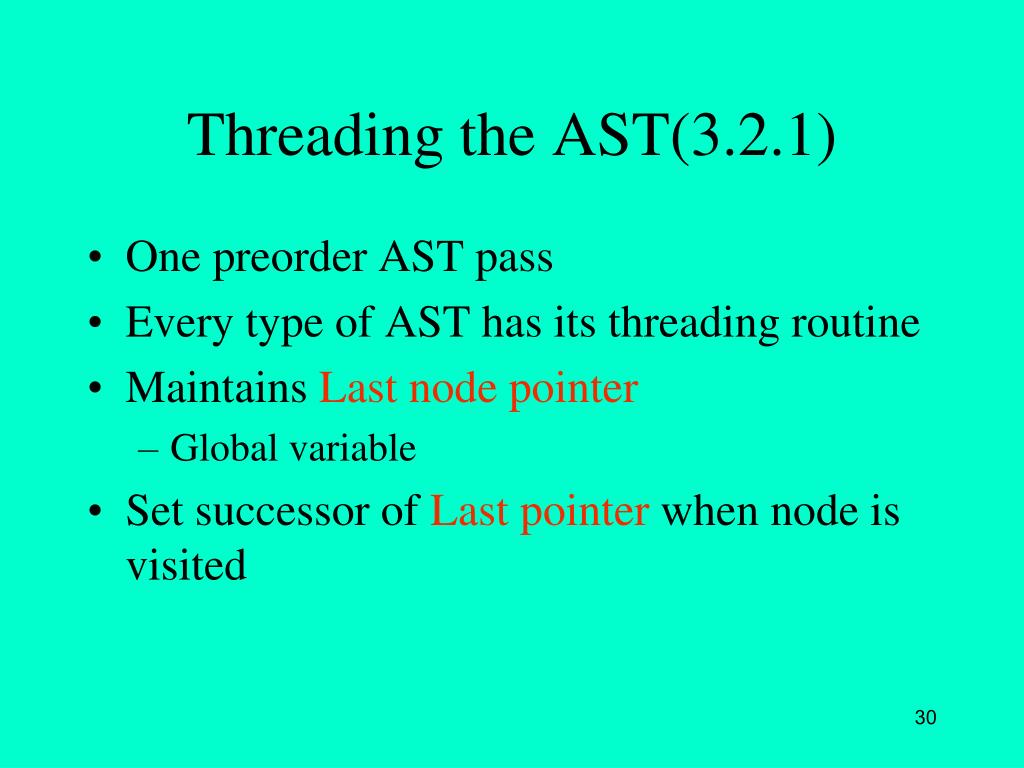 Threading the AST(3.2.1)

• One preorder AST pass
• Every type of AST has its threading routine
• Maintains Last node pointer
– Global variable
• Set successor of Last pointer when node is visited

30